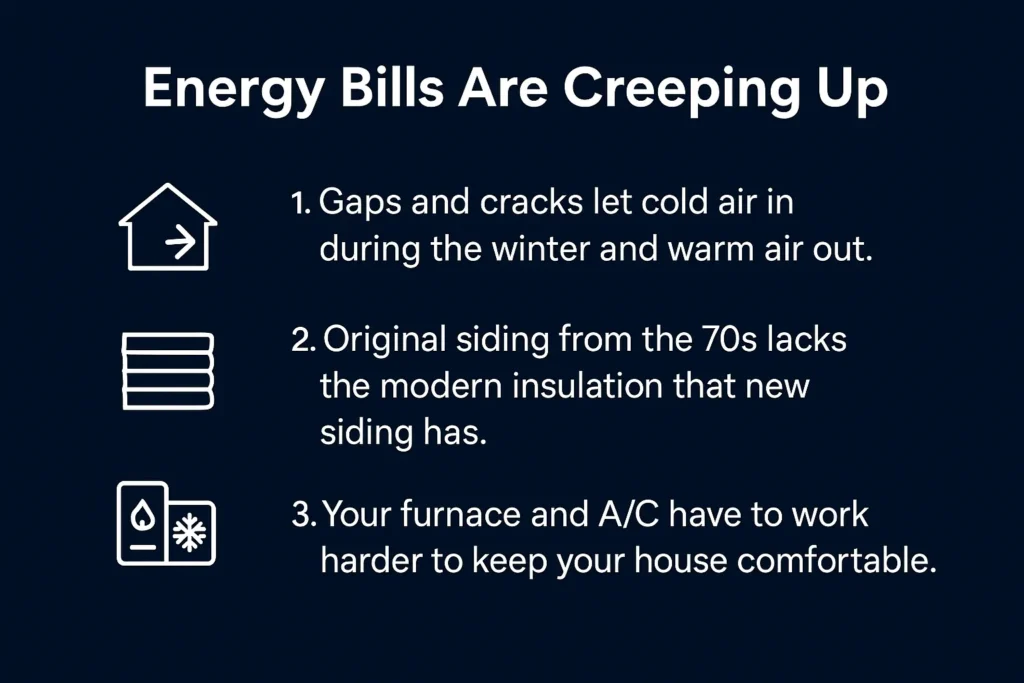 Energy Bills Are Creeping Up

1. Gaps and cracks let cold air in during the winter and warm air out.

2. Original siding from the 70s lacks the modern insulation that new siding has.

3. Your furnace and A/C have to work harder to keep your house comfortable.